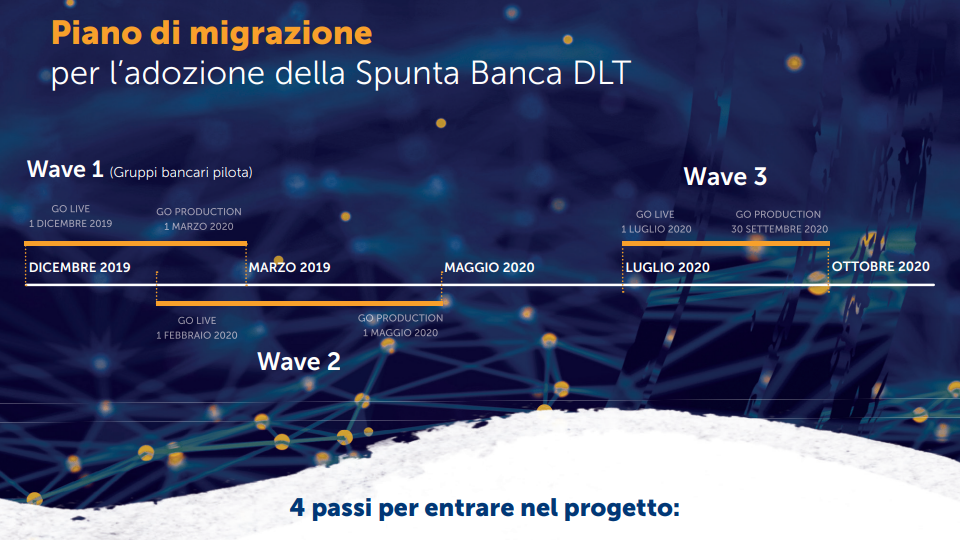 Piano di migrazione
per l'adozione della Spunta Banca DLT

Wave 1 (Gruppi bancari pilota)

GO LIVE
1 DICEMBRE 2019

GO PRODUCTION
1 MARZO 2020

Wave 3

GO LIVE
1 LUGLIO 2020

GO PRODUCTION
30 SETTEMBRE 2020

DICEMBRE 2019
MARZO 2019
MAGGIO 2020
LUGLIO 2020
OTTOBRE 2020

GO LIVE
1 FEBBRAIO 2020

GO PRODUCTION
1 MAGGIO 2020

Wave 2

4 passi per entrare nel progetto: